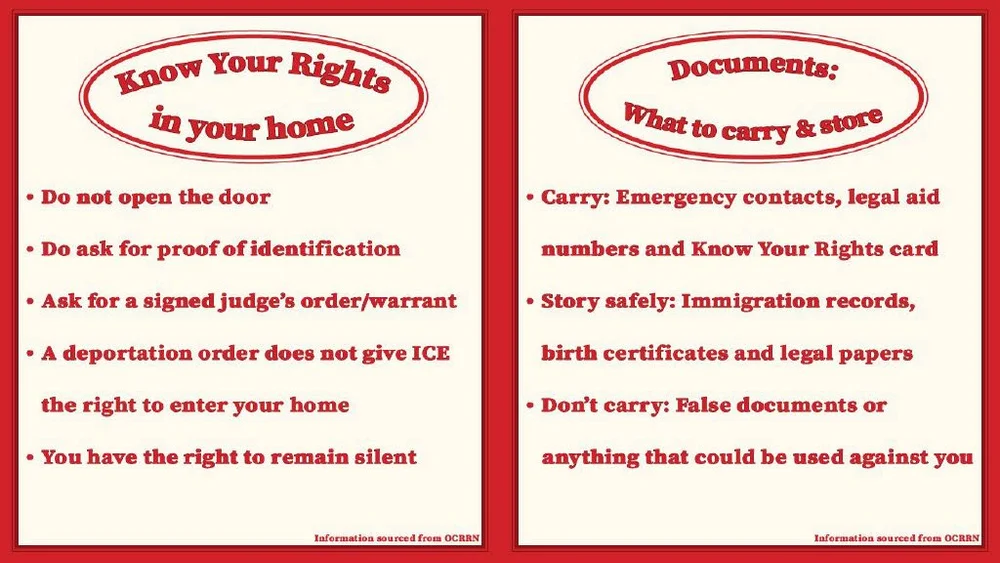 Know Your Rights in your home

• Do not open the door

• Do ask for proof of identification

• Ask for a signed judge's order/warrant

• A deportation order does not give ICE the right to enter your home

• You have the right to remain silent

Information sourced from OCRRN

Documents: What to carry & store

• Carry: Emergency contacts, legal aid numbers and Know Your Rights card

• Story safely: Immigration records, birth certificates and legal papers

• Don't carry: False documents or anything that could be used against you

Information sourced from OCRRN